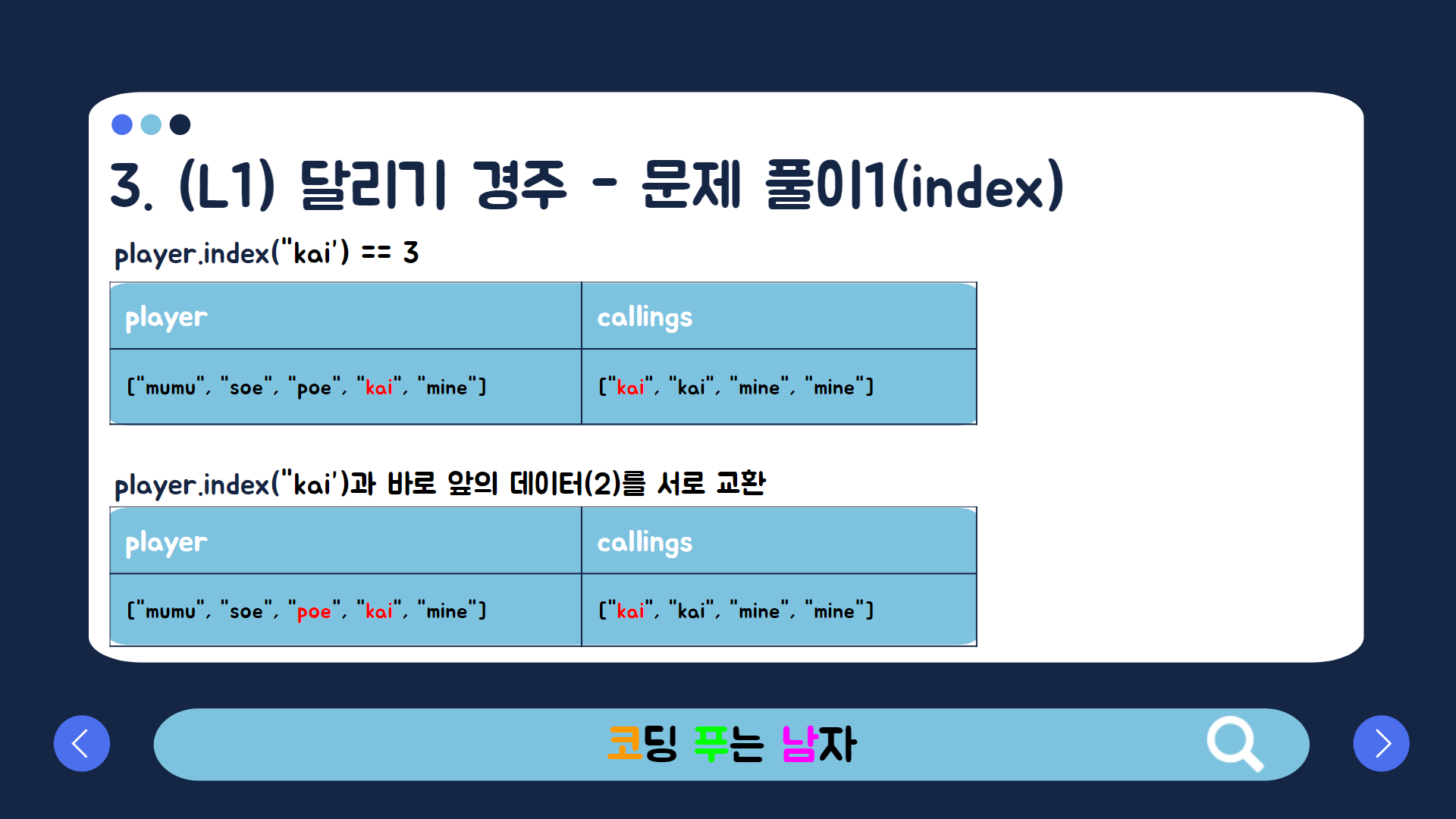 3. (L1) 달리기 경주 - 문제 풀이1(index)

player.index("kai') == 3

| player | callings |
|---|---|
| ["mumu", "soe", "poe", "kai", "mine"] | ["kai", "kai", "mine", "mine"] |

player.index("kai')과 바로 앞의 데이터(2)를 서로 교환

| player | callings |
|---|---|
| ["mumu", "soe", "poe", "kai", "mine"] | ["kai", "kai", "mine", "mine"] |

코딩 푸는 남자